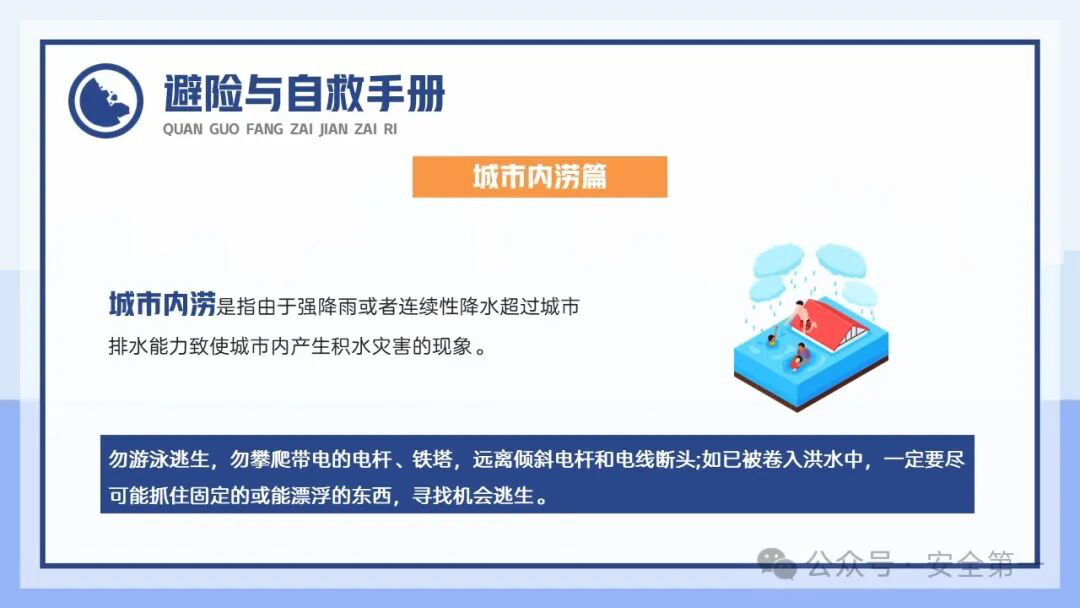 避险与自救手册
QUAN GUO FANG ZAI JIAN ZAI RI

城市内涝篇

城市内涝是指由于强降雨或者连续性降水超过城市排水能力致使城市内产生积水灾害的现象。

勿游泳逃生，勿攀爬带电的电杆、铁塔，远离倾斜电杆和电线断头;如已被卷入洪水中，一定要尽可能抓住固定的或能漂浮的东西，寻找机会逃生。

公众号 · 安全第一